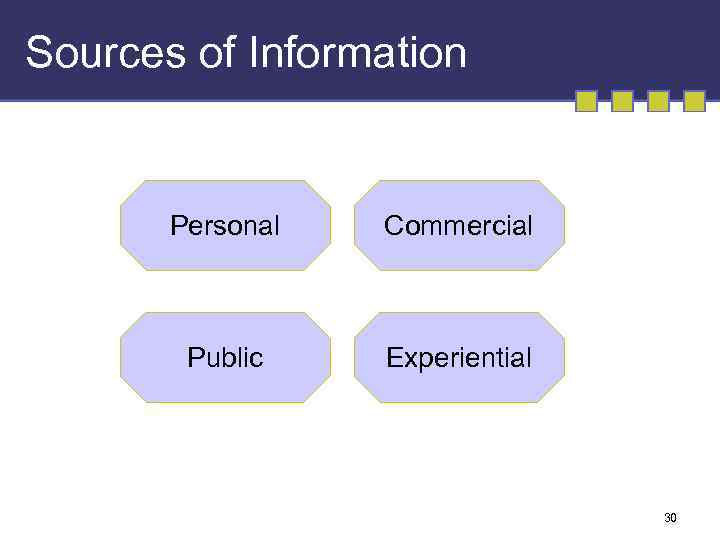 Sources of Information

Personal

Commercial

Public

Experiential

30